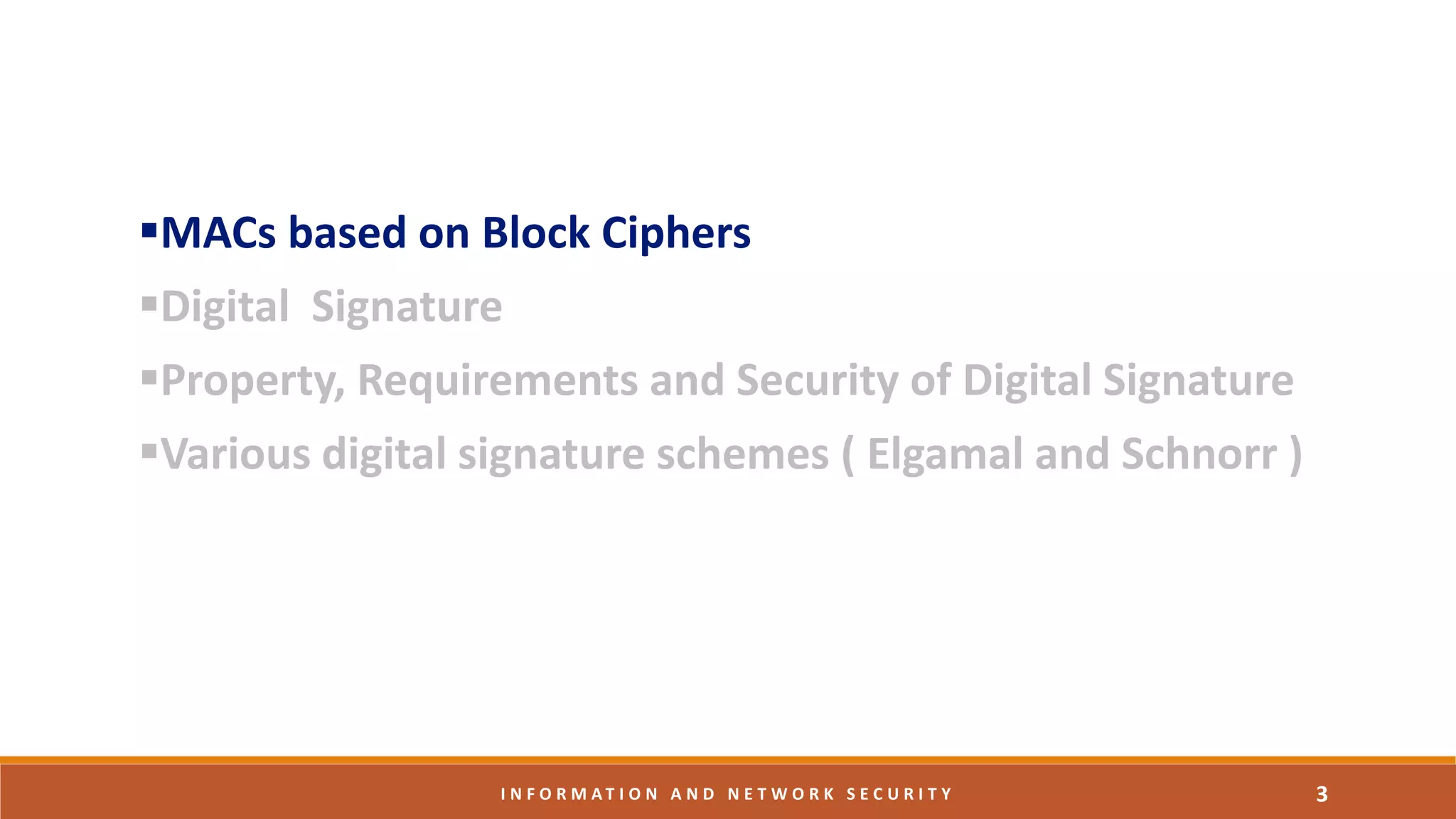 ▪MACs based on Block Ciphers
▪Digital  Signature
▪Property, Requirements and Security of Digital Signature
▪Various digital signature schemes ( Elgamal and Schnorr )

INFORMATION AND NETWORK SECURITY 3